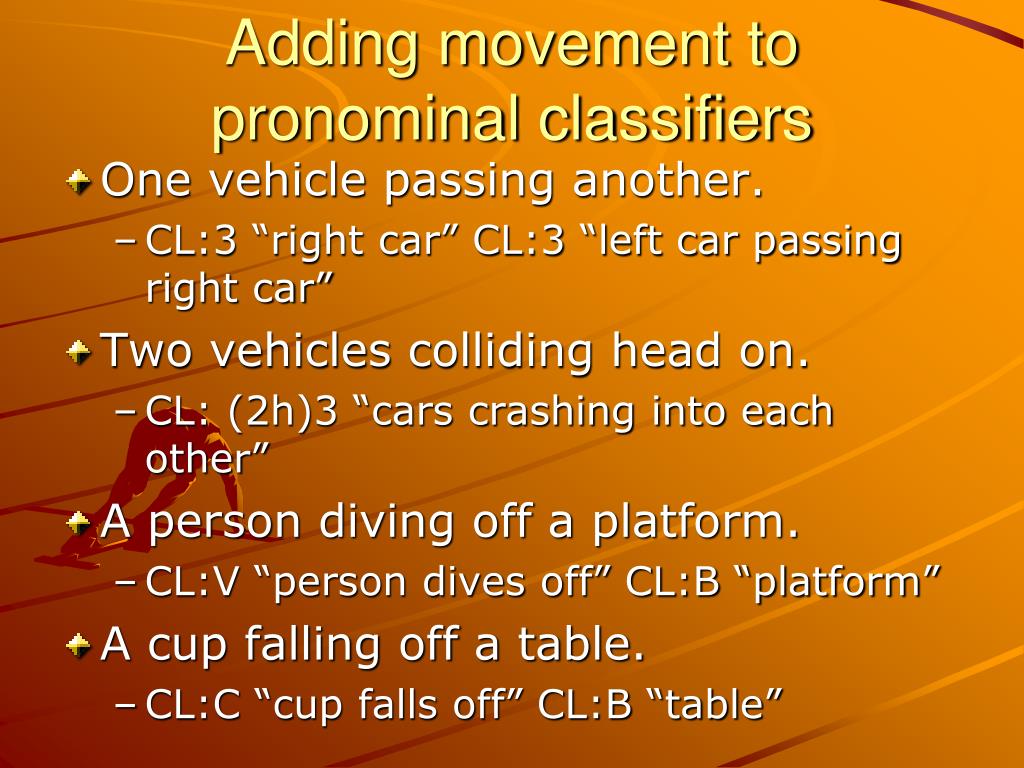 Adding movement to pronominal classifiers

One vehicle passing another.
– CL:3 “right car” CL:3 “left car passing right car”

Two vehicles colliding head on.
– CL: (2h)3 “cars crashing into each other”

A person diving off a platform.
– CL:V “person dives off” CL:B “platform”

A cup falling off a table.
– CL:C “cup falls off” CL:B “table”